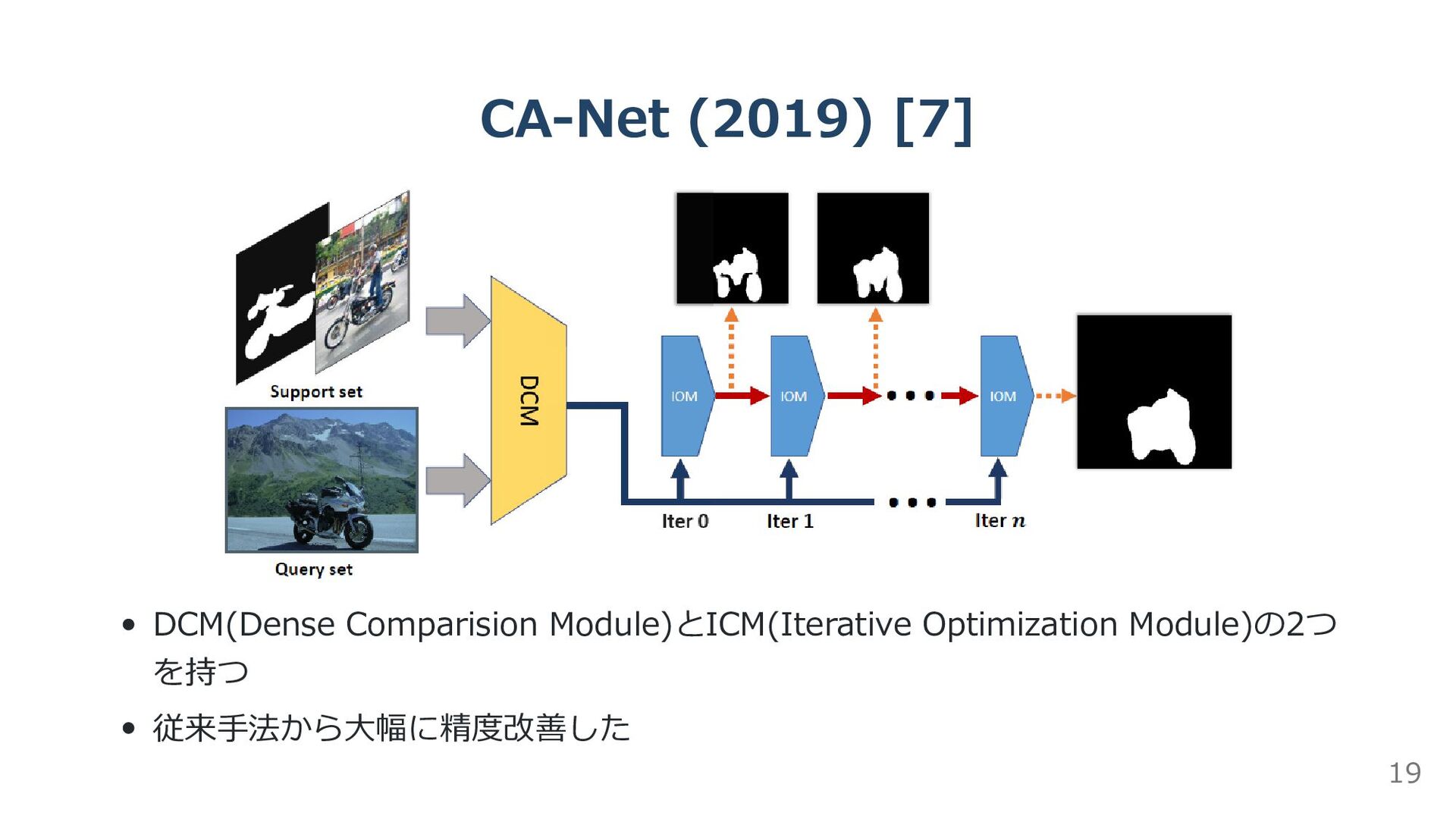 CA-Net (2019) [7]

Support set

Query set

DCM

IOM

IOM

IOM

Iter 0

Iter 1

Iter $n$

• DCM(Dense Comparision Module)とICM(Iterative Optimization Module)の2つを持つ

• 従来手法から大幅に精度改善した

19